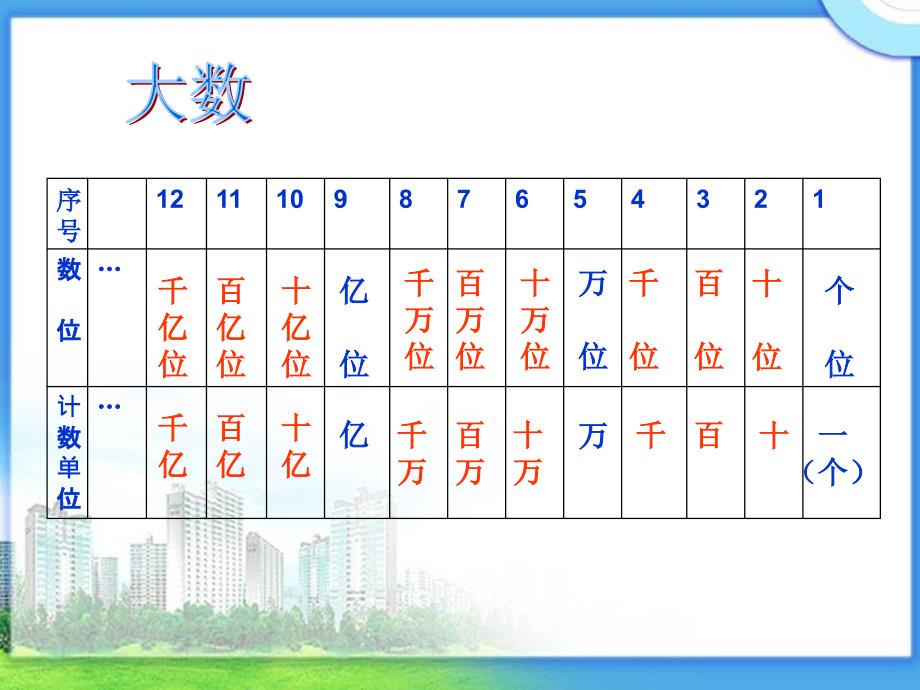 大数

| 序号 |  | 12 | 11 | 10 | 9 | 8 | 7 | 6 | 5 | 4 | 3 | 2 | 1 |
|---|---|---|---|---|---|---|---|---|---|---|---|---|---|
| 数位 | … | 千亿位 | 百亿位 | 十亿位 | 亿位 | 千万位 | 百万位 | 十万位 | 万位 | 千位 | 百位 | 十位 | 个位 |
| 计数单位 | … | 千亿 | 百亿 | 十亿 | 亿 | 千万 | 百万 | 十万 | 万 | 千 | 百 | 十 | 一（个） |